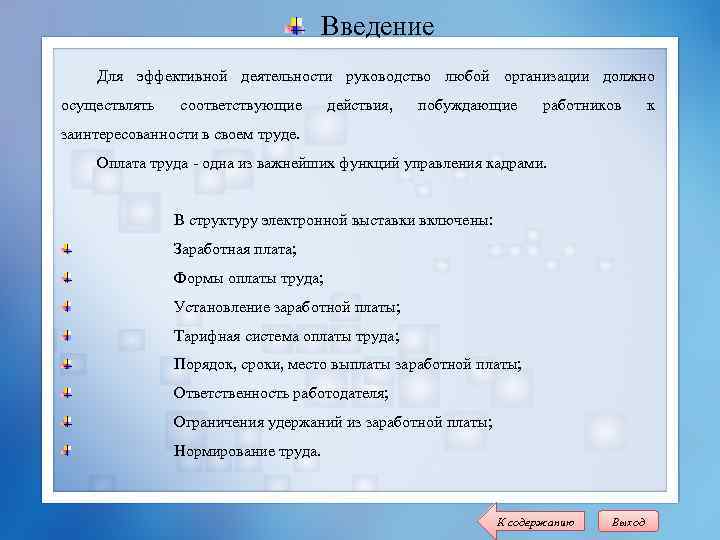 Введение

Для эффективной деятельности руководство любой организации должно осуществлять соответствующие действия, побуждающие работников к заинтересованности в своем труде.

Оплата труда - одна из важнейших функций управления кадрами.

В структуру электронной выставки включены:

Заработная плата;

Формы оплаты труда;

Установление заработной платы;

Тарифная система оплаты труда;

Порядок, сроки, место выплаты заработной платы;

Ответственность работодателя;

Ограничения удержаний из заработной платы;

Нормирование труда.

К содержанию

Выход